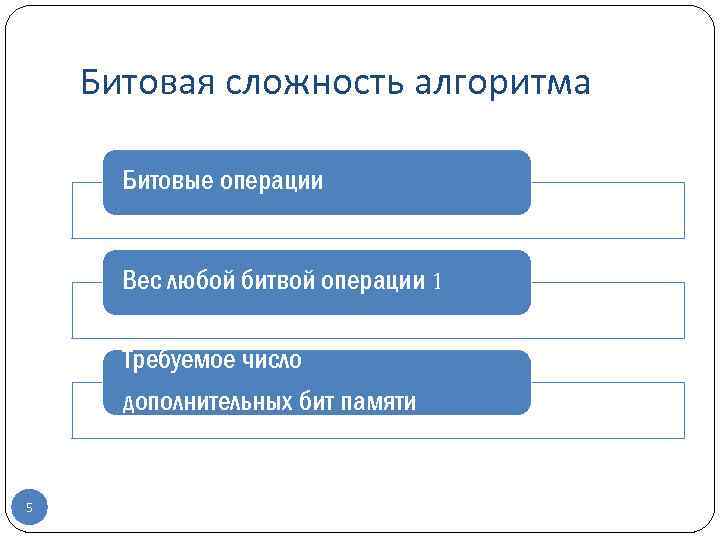 Битовая сложность алгоритма

Битовые операции

Вес любой битвой операции 1

Требуемое число дополнительных бит памяти

5